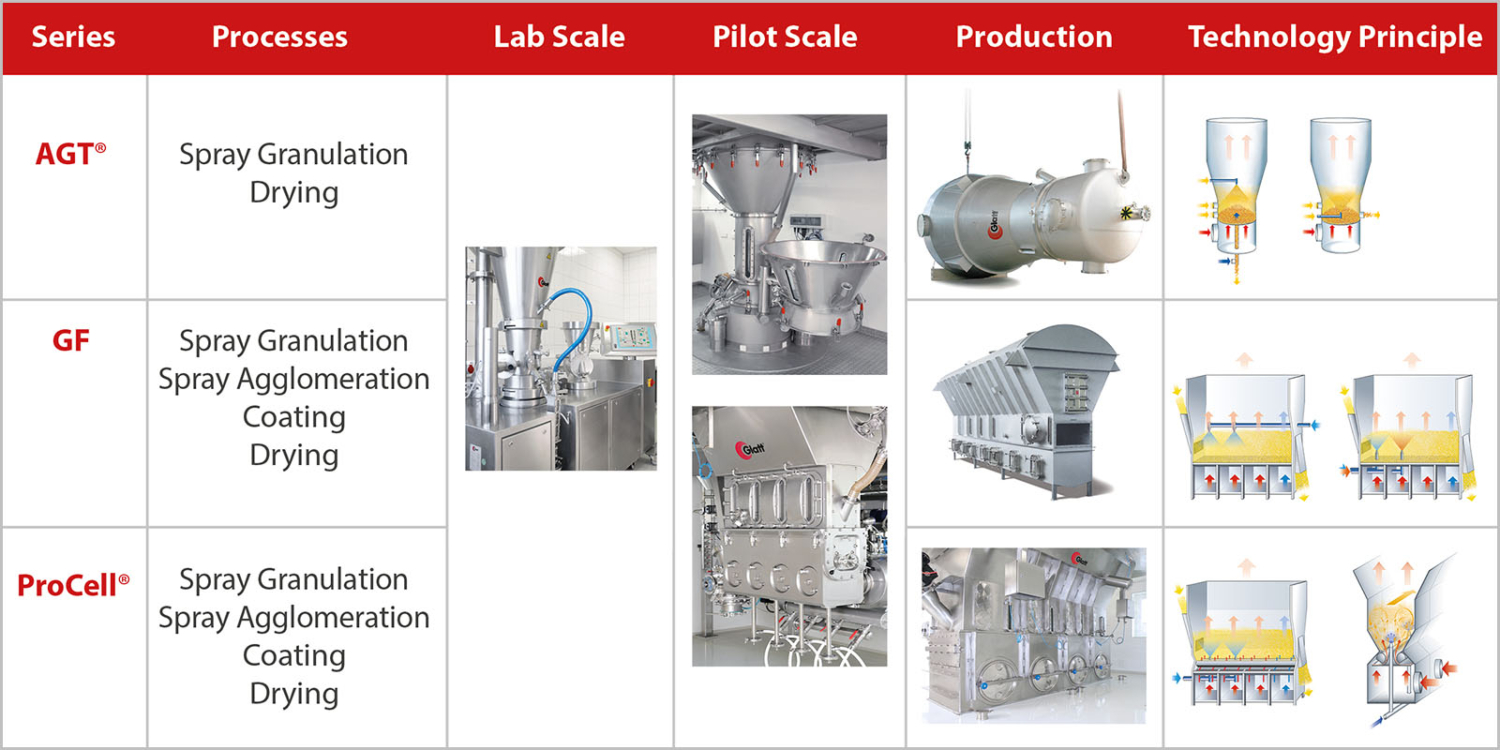 | Series | Processes | Lab Scale | Pilot Scale | Production | Technology Principle |
|---|---|---|---|---|---|
| AGT® | Spray Granulation Drying | | | Glatt | |
| GF | Spray Granulation Spray Agglomeration Coating Drying | | Glatt | | |
| ProCell® | Spray Granulation Spray Agglomeration Coating Drying | | | Glatt | |